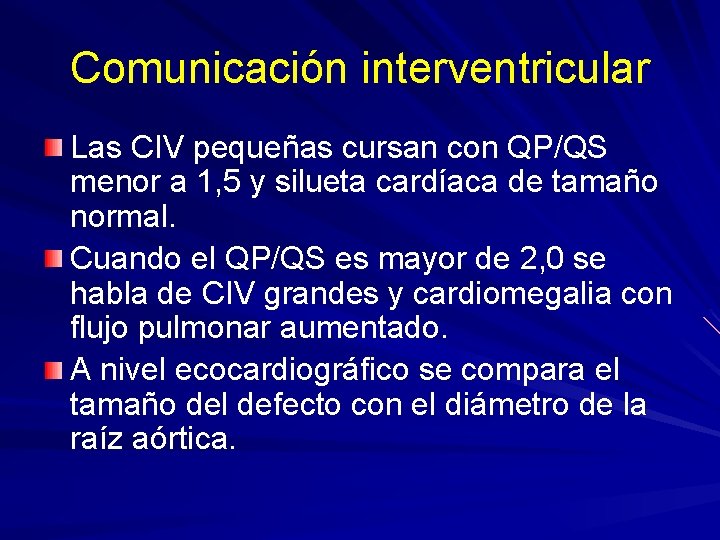 Comunicación interventricular

Las CIV pequeñas cursan con QP/QS menor a 1,5 y silueta cardíaca de tamaño normal.

Cuando el QP/QS es mayor de 2,0 se habla de CIV grandes y cardiomegalia con flujo pulmonar aumentado.

A nivel ecocardiográfico se compara el tamaño del defecto con el diámetro de la raíz aórtica.